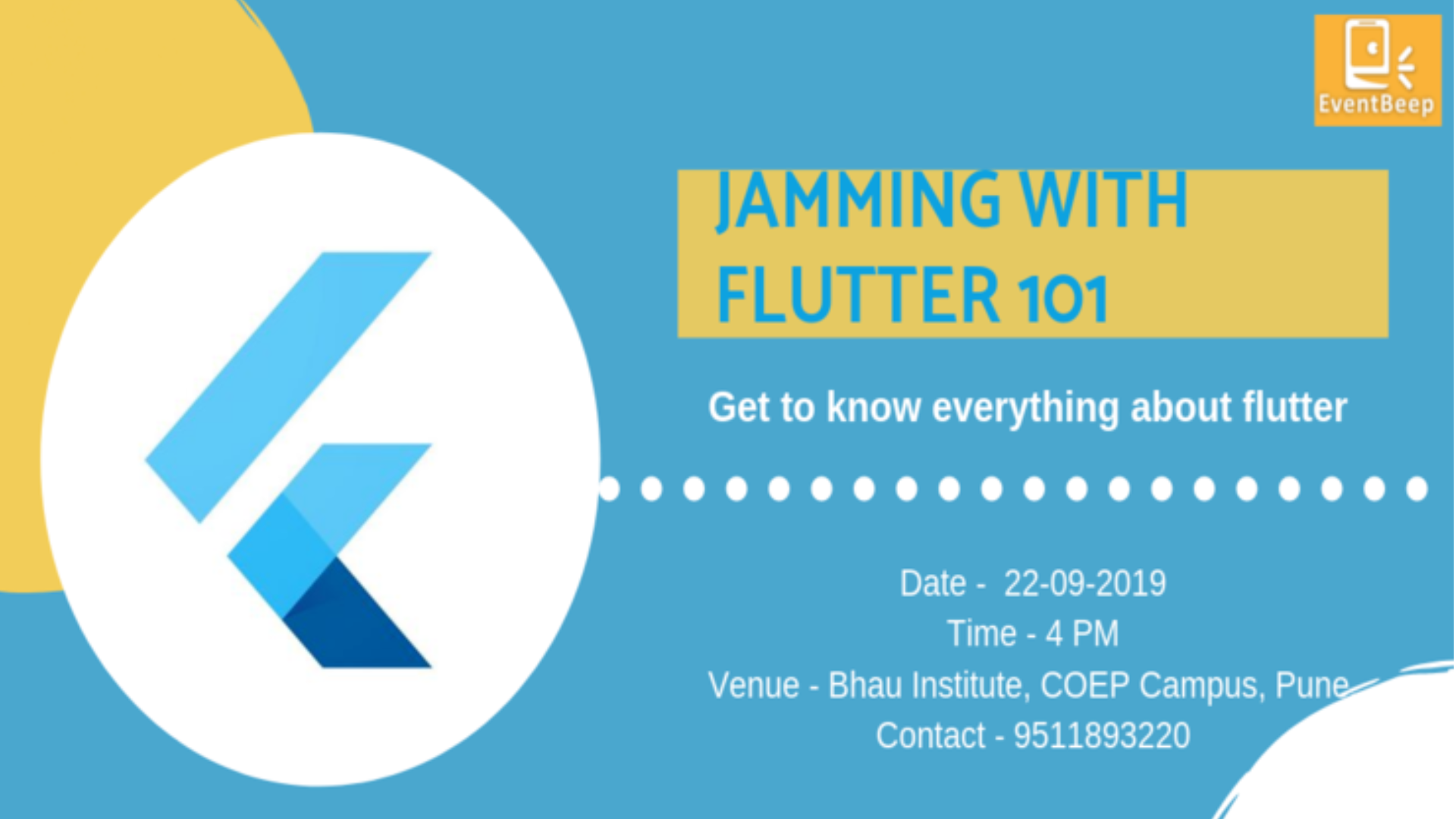 EventBeep

JAMMING WITH FLUTTER 101

Get to know everything about flutter

Date - 22-09-2019
Time - 4 PM
Venue - Bhau Institute, COEP Campus, Pune
Contact - 9511893220